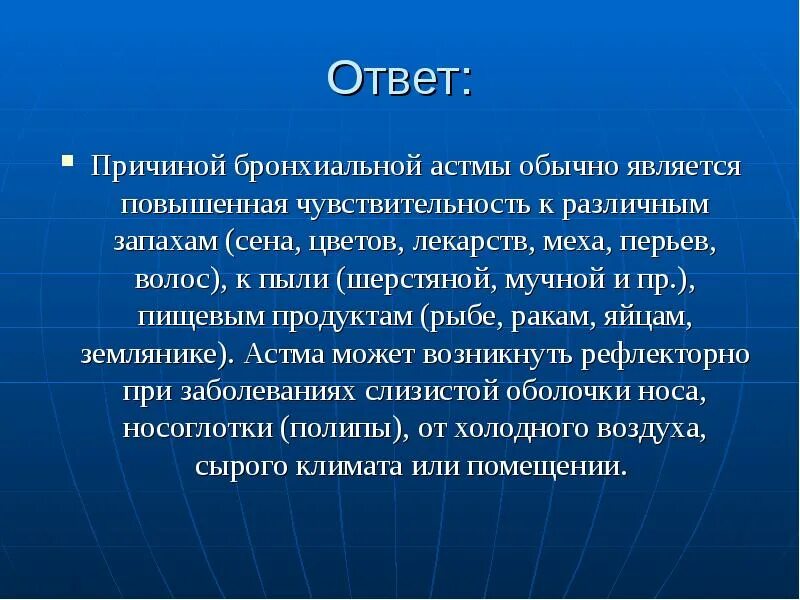 Ответ:

Причиной бронхиальной астмы обычно является повышенная чувствительность к различным запахам (сена, цветов, лекарств, меха, перьев, волос), к пыли (шерстяной, мучной и пр.), пищевым продуктам (рыбе, ракам, яйцам, землянике). Астма может возникнуть рефлекторно при заболеваниях слизистой оболочки носа, носоглотки (полипы), от холодного воздуха, сырого климата или помещении.